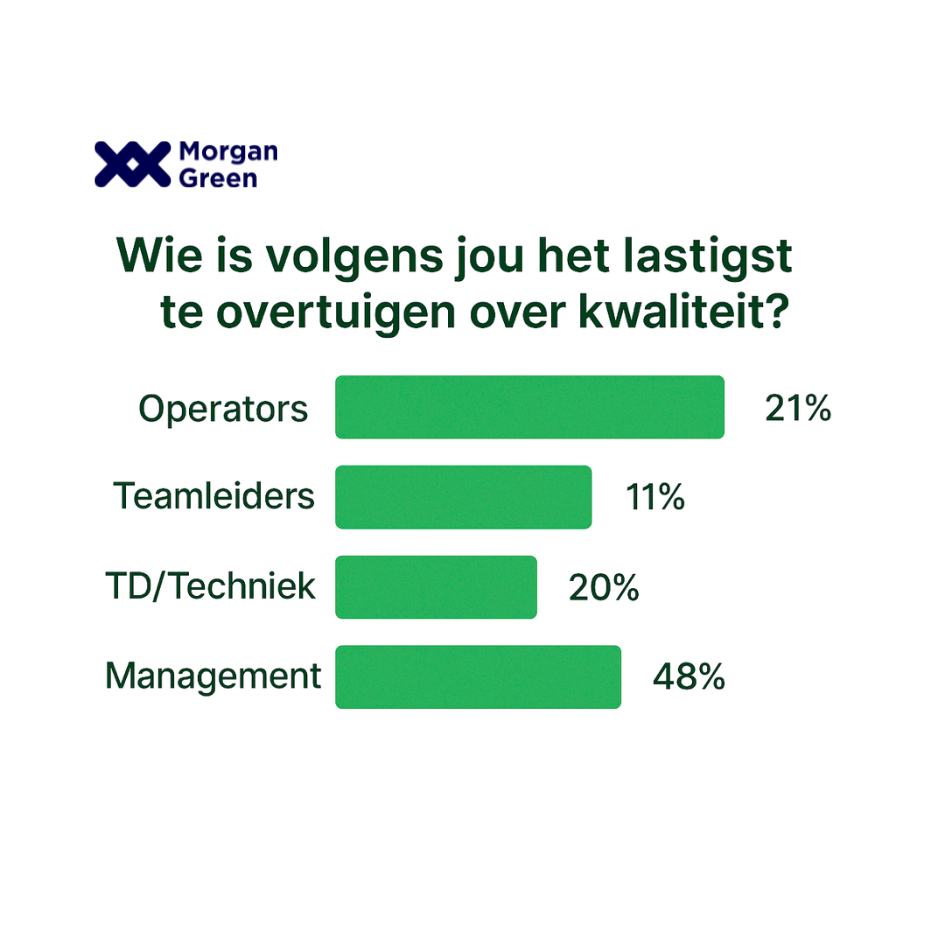 Morgan Green

Wie is volgens jou het lastigst te overtuigen over kwaliteit?

Operators 21%

Teamleiders 11%

TD/Techniek 20%

Management 48%